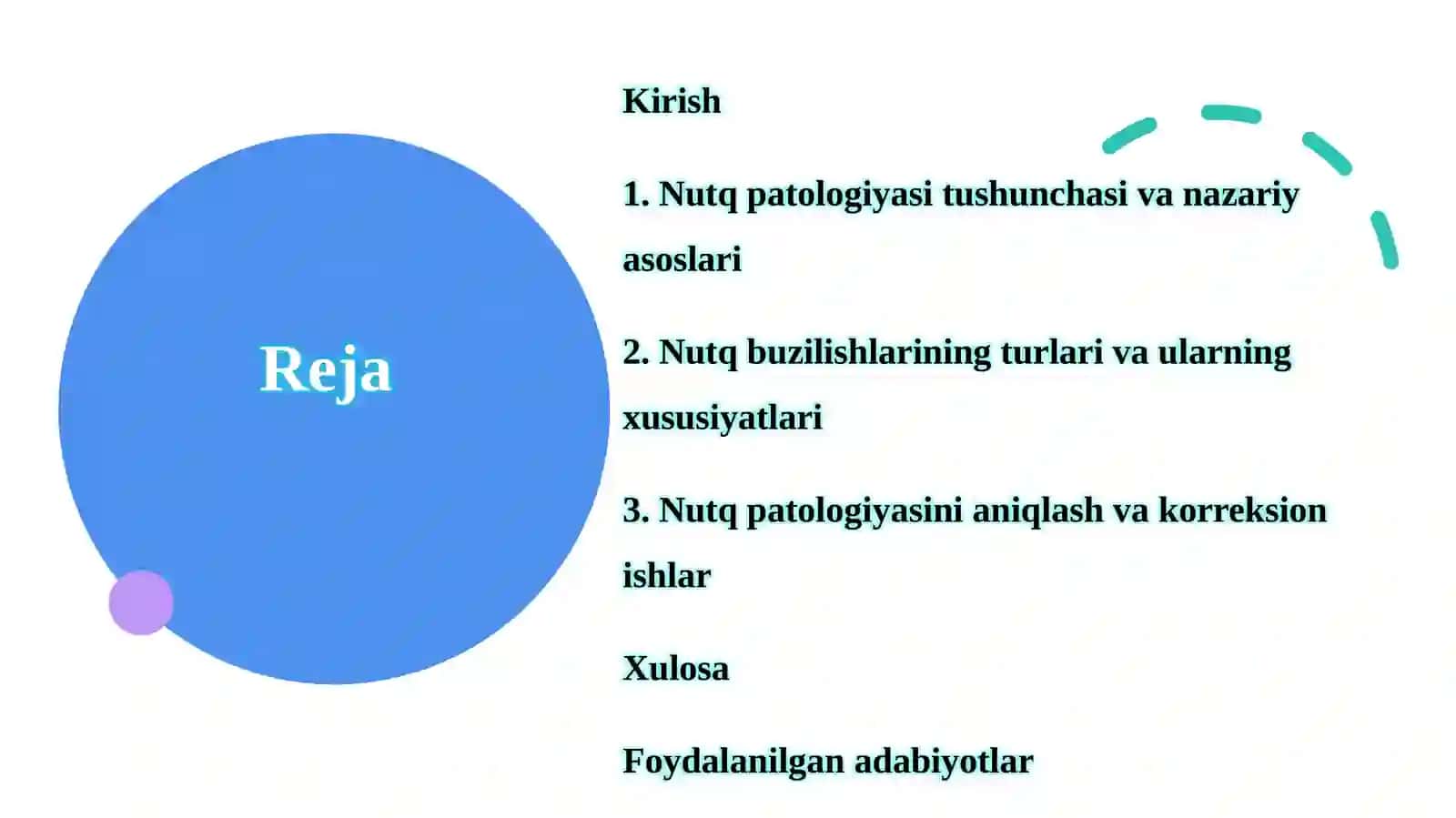 Reja

Kirish

1. Nutq patologiyasi tushunchasi va nazariy asoslari

2. Nutq buzilishlarining turlari va ularning xususiyatlari

3. Nutq patologiyasini aniqlash va korreksion ishlar

Xulosa

Foydalanilgan adabiyotlar